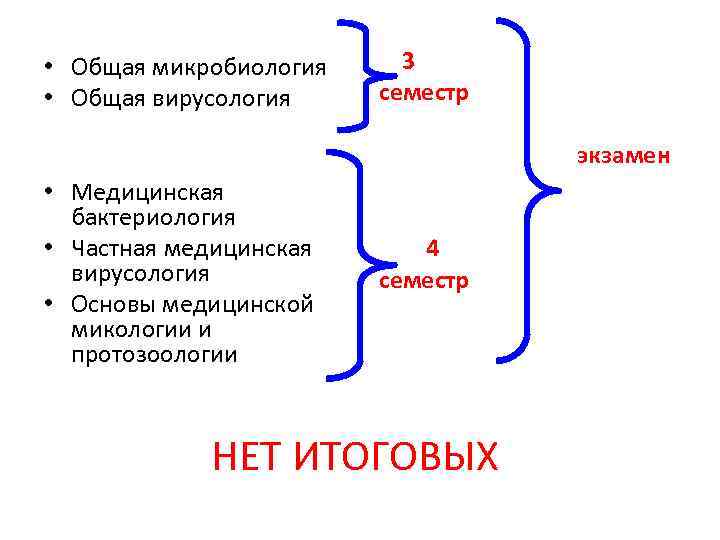 • Общая микробиология
• Общая вирусология

3 семестр

• Медицинская бактериология
• Частная медицинская вирусология
• Основы медицинской микологии и протозоологии

4 семестр

экзамен

НЕТ ИТОГОВЫХ